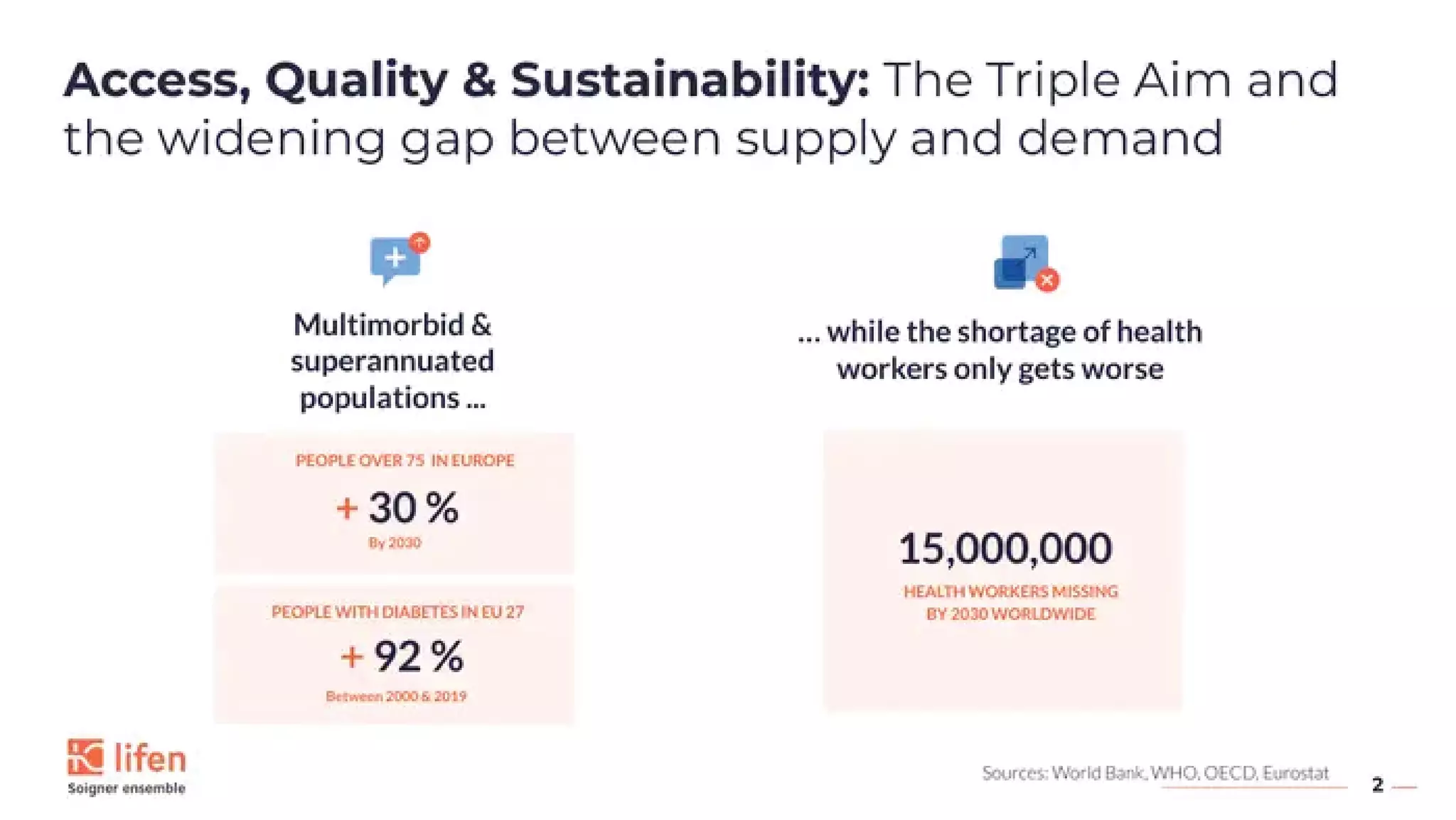 Access, Quality & Sustainability: The Triple Aim and the widening gap between supply and demand

Multimorbid & superannuated populations ...

PEOPLE OVER 75 IN EUROPE

+ 30 %

By 2030

PEOPLE WITH DIABETES IN EU 27

+ 92 %

Between 2000 & 2019

... while the shortage of health workers only gets worse

15,000,000

HEALTH WORKERS MISSING BY 2030 WORLDWIDE

lifen
Soigner ensemble

Sources: World Bank, WHO, OECD, Eurostat

2